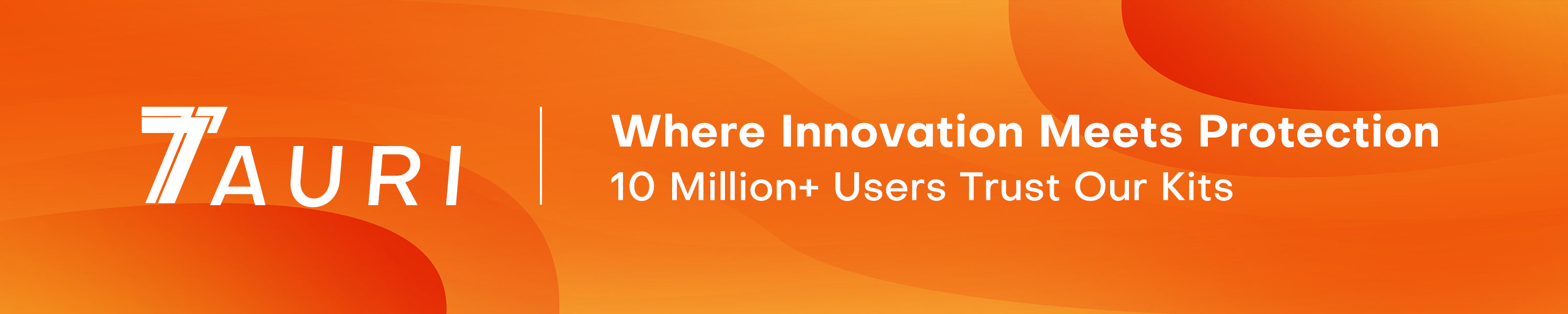 TAURI

Where Innovation Meets Protection
10 Million+ Users Trust Our Kits